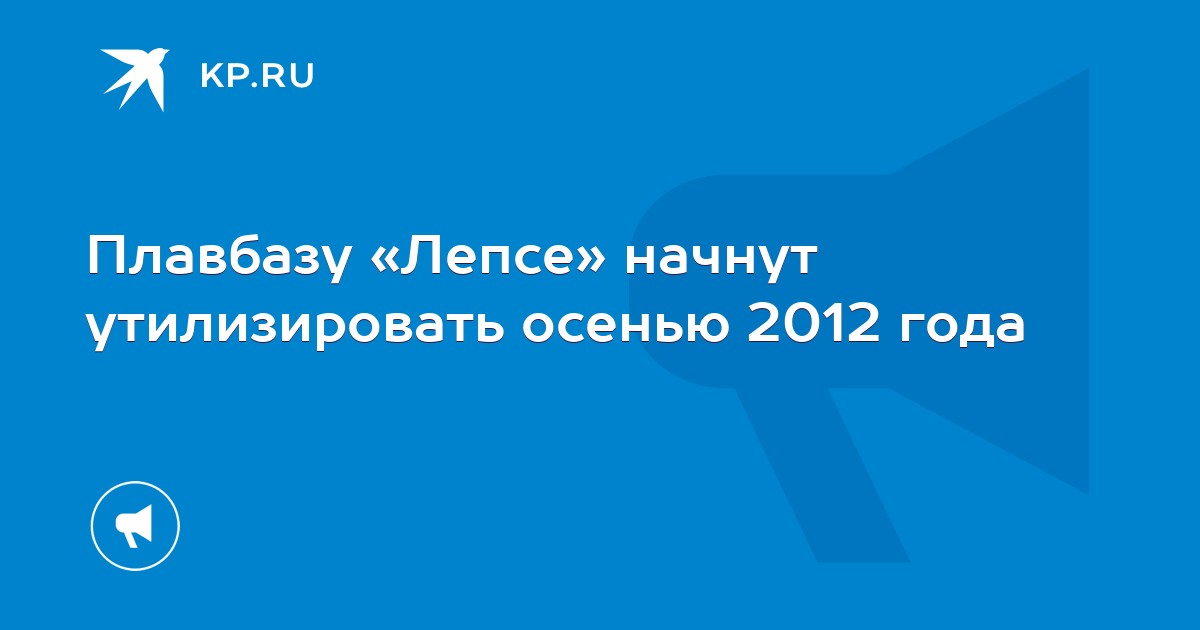 KP.RU

Плавбазу «Лепсе» начнут утилизировать осенью 2012 года